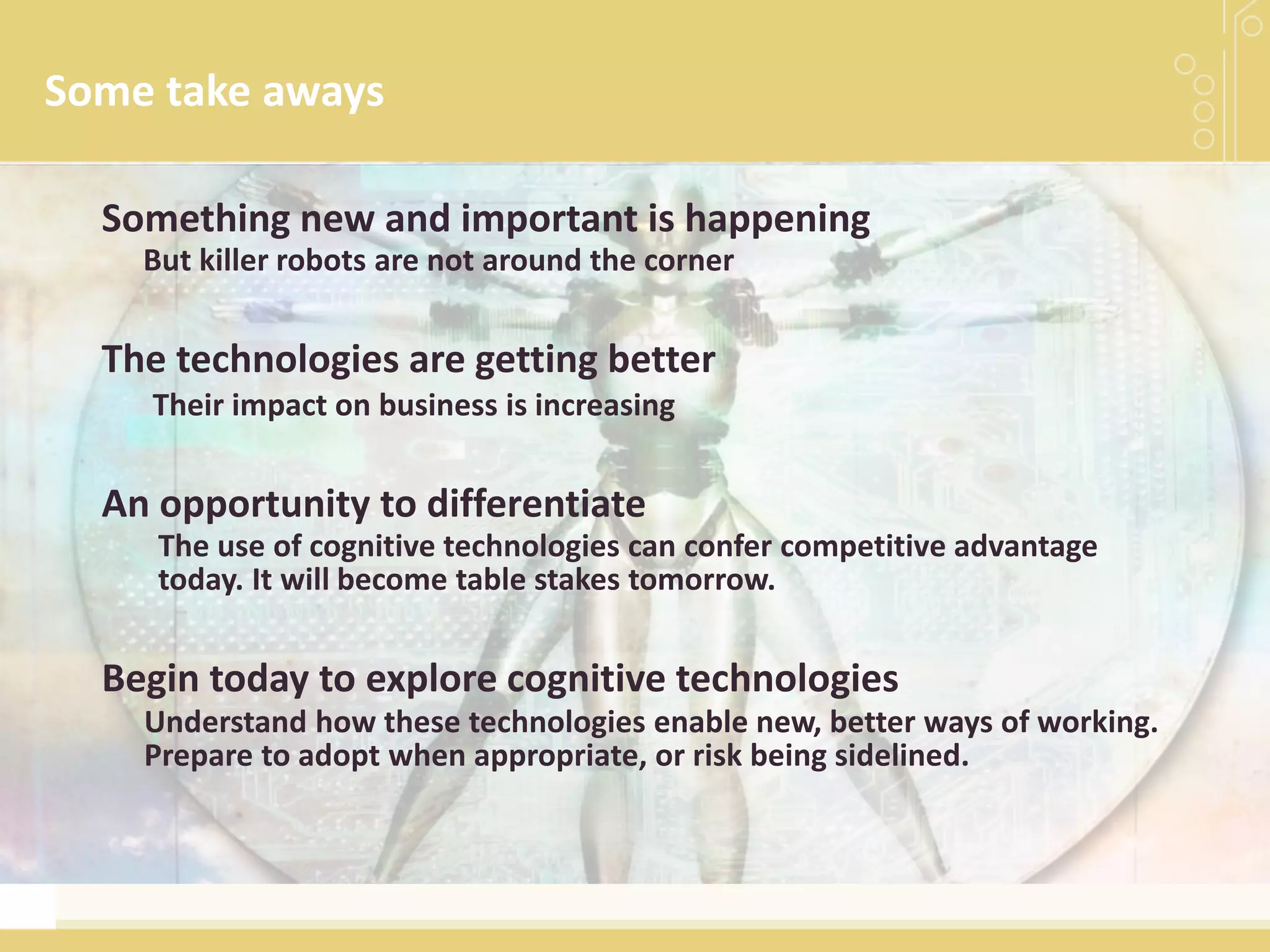 Some take aways

Something new and important is happening
But killer robots are not around the corner

The technologies are getting better
Their impact on business is increasing

An opportunity to differentiate
The use of cognitive technologies can confer competitive advantage today. It will become table stakes tomorrow.

Begin today to explore cognitive technologies
Understand how these technologies enable new, better ways of working. Prepare to adopt when appropriate, or risk being sidelined.